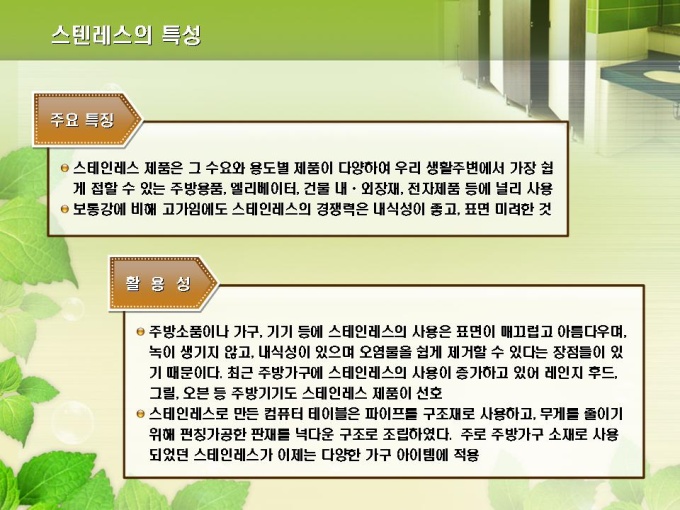 스텐레스의 특성

주요 특징

스테인레스 제품은 그 수요와 용도별 제품이 다양하여 우리 생활주변에서 가장 쉽게 접할 수 있는 주방용품, 엘리베이터, 건물 내 · 외장재, 전자제품 등에 널리 사용

보통강에 비해 고가임에도 스테인레스의 경쟁력은 내식성이 좋고, 표면 미려한 것

활 용 성

주방소품이나 가구, 기기 등에 스테인레스의 사용은 표면이 매끄럽고 아름다우며, 녹이 생기지 않고, 내식성이 있으며 오염물을 쉽게 제거할 수 있다는 장점들이 있기 때문이다. 최근 주방가구에 스테인레스의 사용이 증가하고 있어 레인지 후드, 그릴, 오븐 등 주방기기도 스테인레스 제품이 선호

스테인레스로 만든 컴퓨터 테이블은 파이프를 구조재로 사용하고, 무게를 줄이기 위해 펀칭가공한 판재를 넉다운 구조로 조립하였다. 주로 주방가구 소재로 사용되었던 스테인레스가 이제는 다양한 가구 아이템에 적용